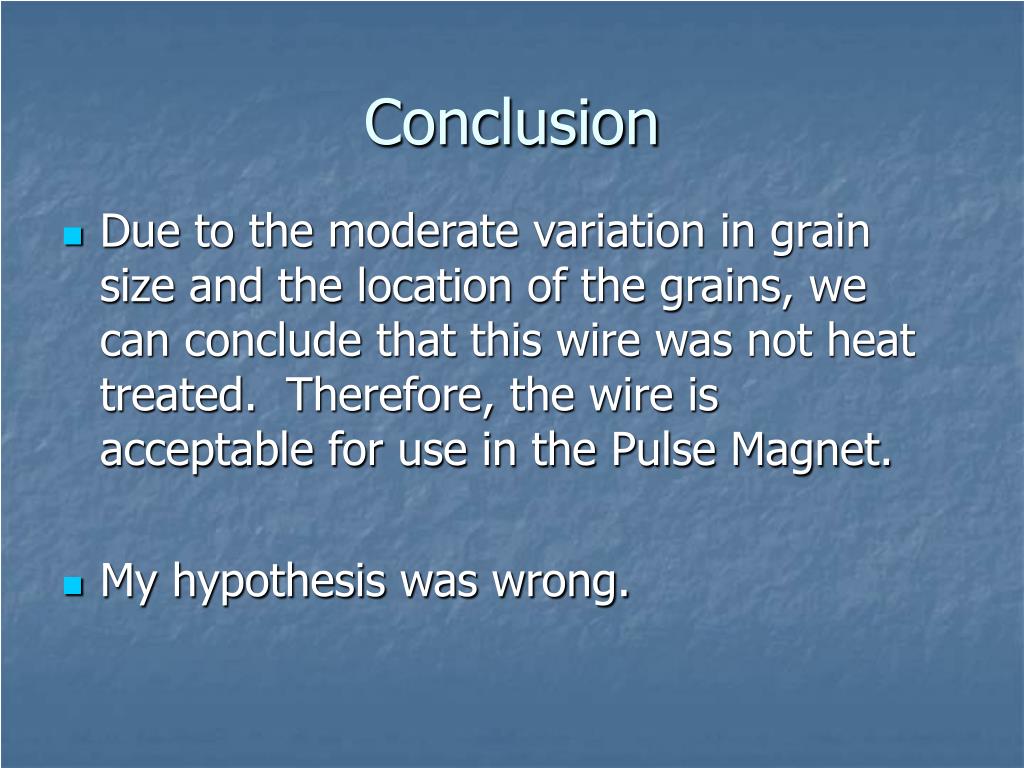 Conclusion

Due to the moderate variation in grain size and the location of the grains, we can conclude that this wire was not heat treated.  Therefore, the wire is acceptable for use in the Pulse Magnet.

My hypothesis was wrong.